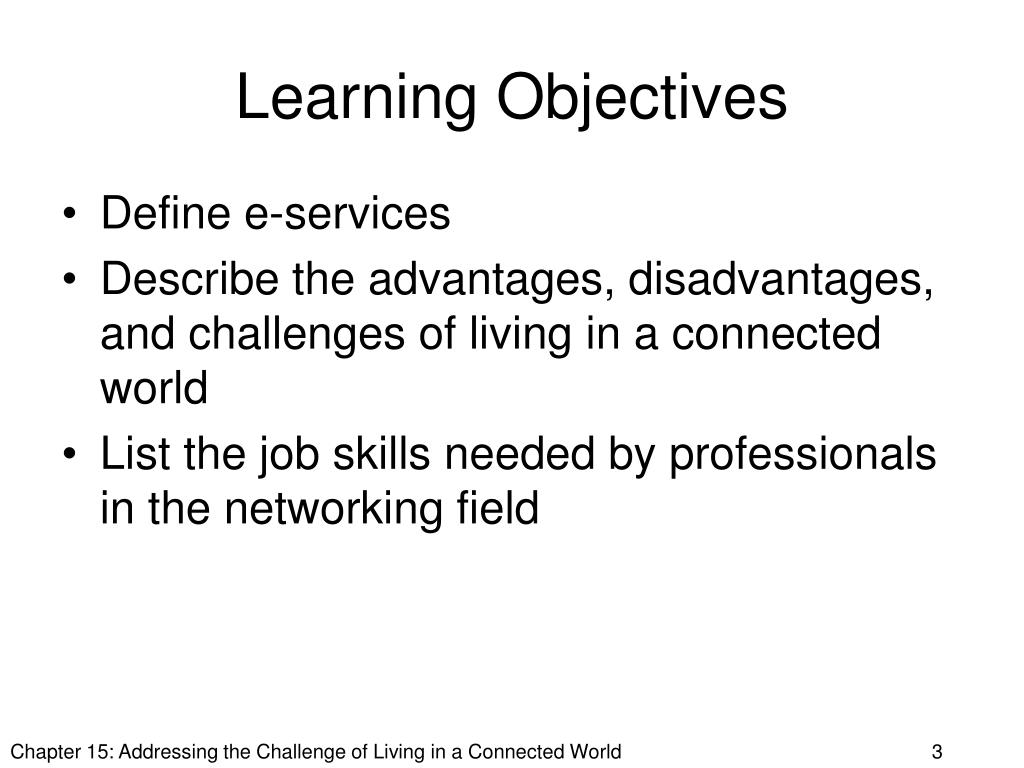 Learning Objectives

• Define e-services
• Describe the advantages, disadvantages, and challenges of living in a connected world
• List the job skills needed by professionals in the networking field

Chapter 15: Addressing the Challenge of Living in a Connected World

3